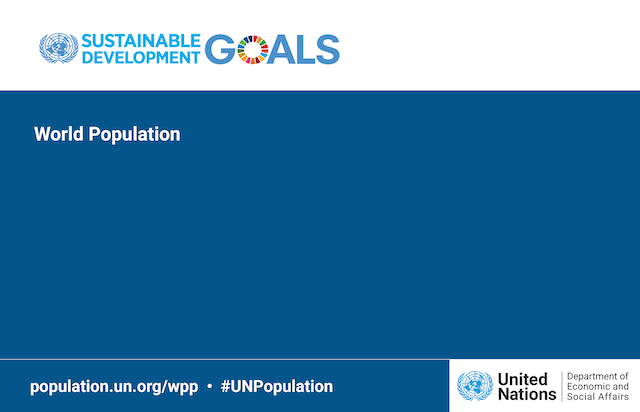 SUSTAINABLE DEVELOPMENT GOALS

World Population

population.un.org/wpp • #UNPopulation

United Nations

Department of Economic and Social Affairs